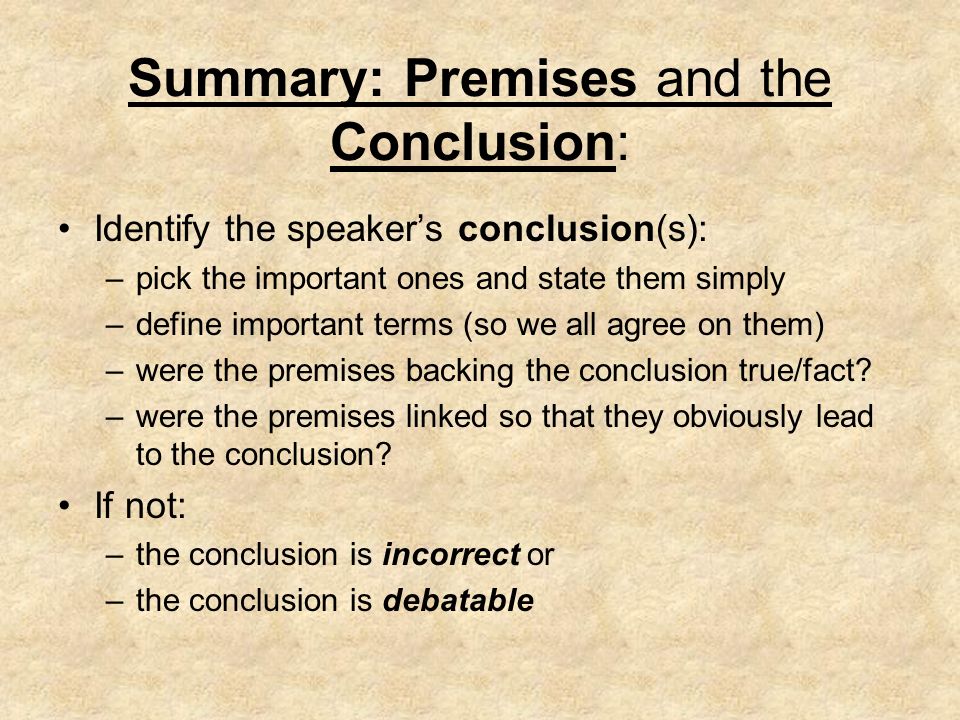 Summary: Premises and the Conclusion:

• Identify the speaker's conclusion(s):
– pick the important ones and state them simply
– define important terms (so we all agree on them)
– were the premises backing the conclusion true/fact?
– were the premises linked so that they obviously lead to the conclusion?

• If not:
– the conclusion is incorrect or
– the conclusion is debatable